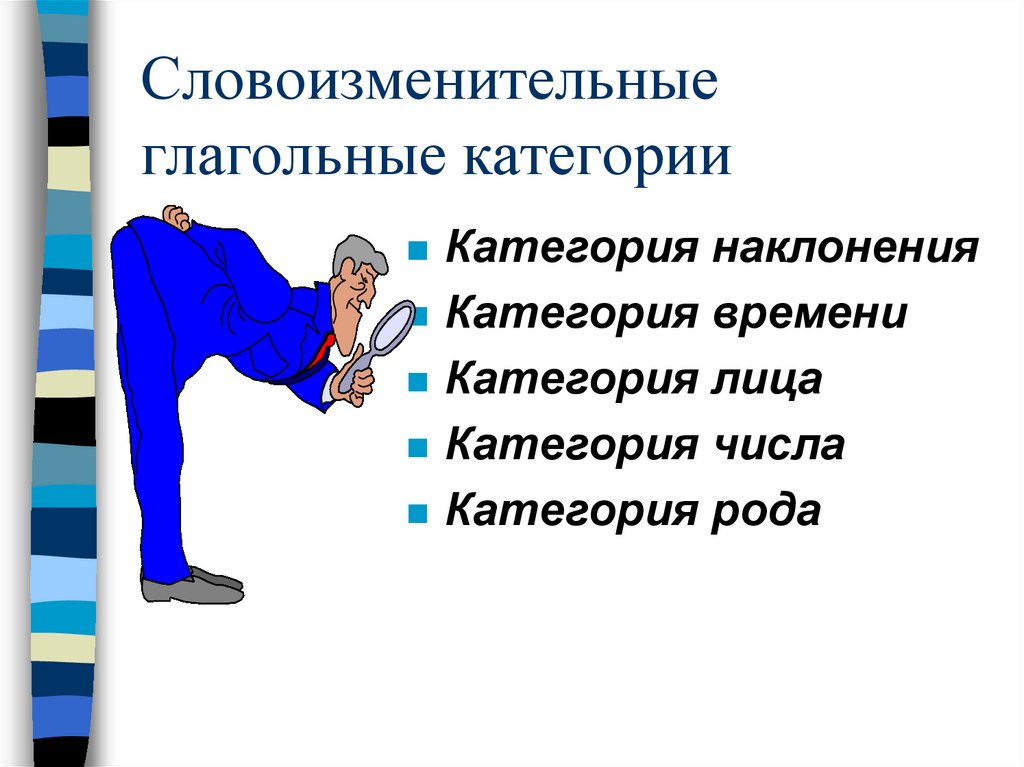 Словоизменительные глагольные категории

- Категория наклонения
- Категория времени
- Категория лица
- Категория числа
- Категория рода